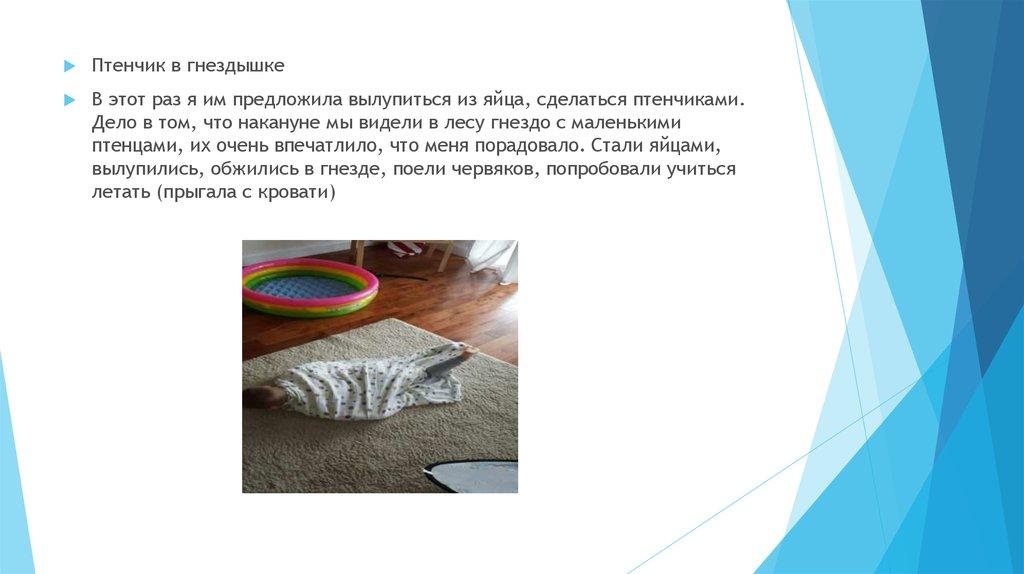 Птенчик в гнездышке

В этот раз я им предложила вылупиться из яйца, сделаться птенчиками. Дело в том, что накануне мы видели в лесу гнездо с маленькими птенцами, их очень впечатлило, что меня порадовало. Стали яйцами, вылупились, обжились в гнезде, поели червяков, попробовали учиться летать (прыгала с кровати)